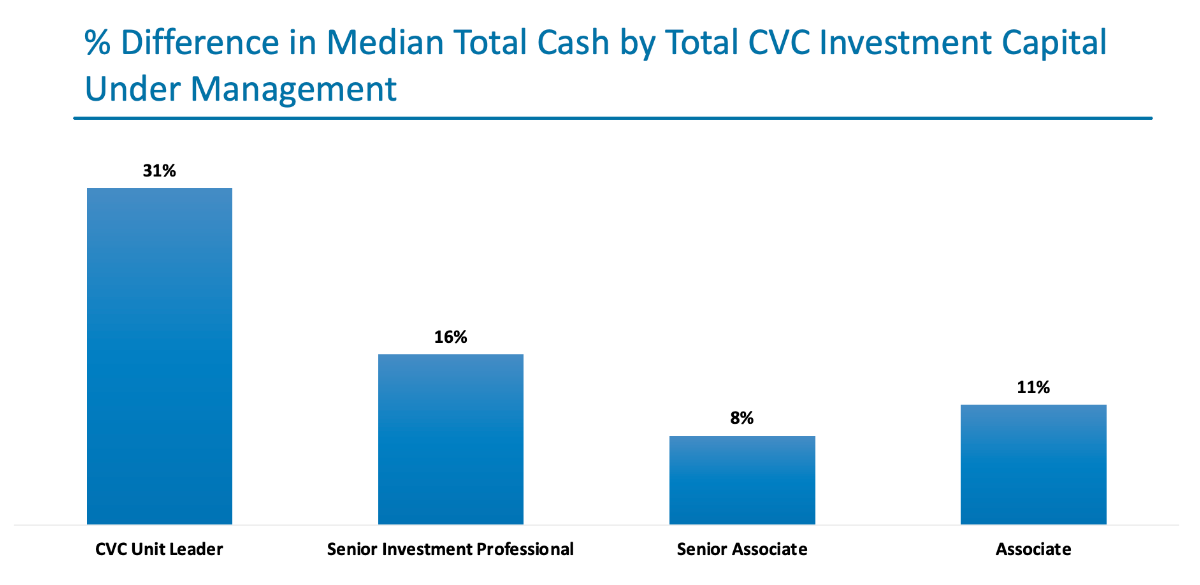 % Difference in Median Total Cash by Total CVC Investment Capital Under Management

31%

16%

8%

11%

CVC Unit Leader

Senior Investment Professional

Senior Associate

Associate